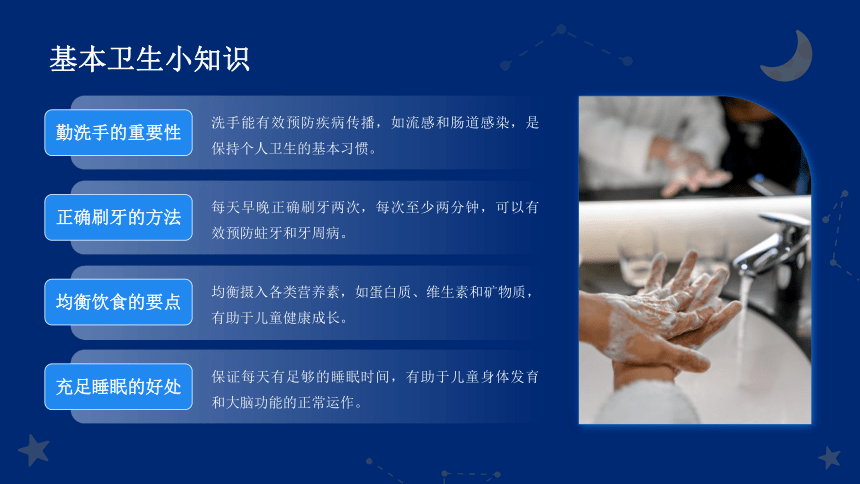 基本卫生小知识

勤洗手的重要性

洗手能有效预防疾病传播，如流感和肠道感染，是保持个人卫生的基本习惯。

正确刷牙的方法

每天早晚正确刷牙两次，每次至少两分钟，可以有效预防蛀牙和牙周病。

均衡饮食的要点

均衡摄入各类营养素，如蛋白质、维生素和矿物质，有助于儿童健康成长。

充足睡眠的好处

保证每天有足够的睡眠时间，有助于儿童身体发育和大脑功能的正常运作。